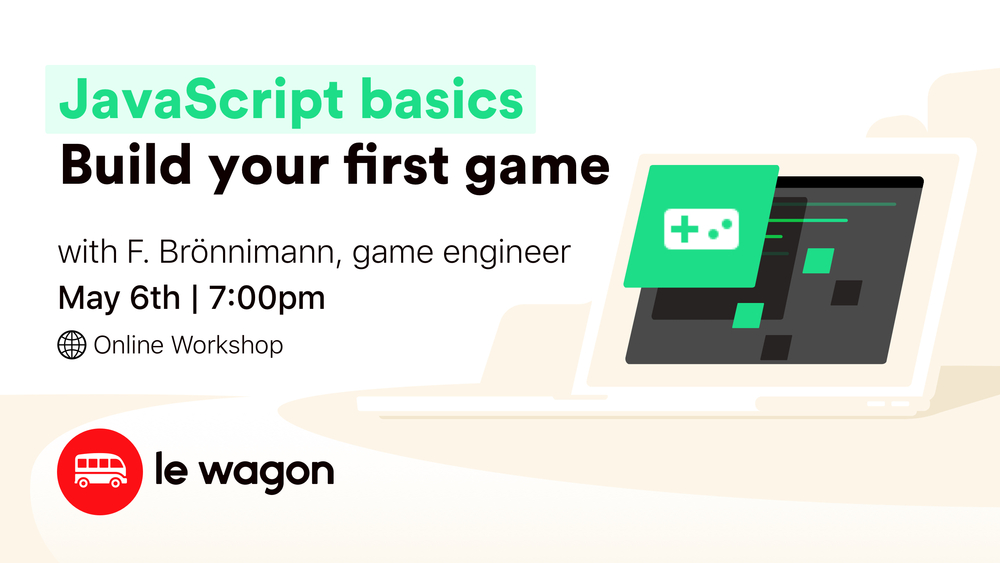 JavaScript basics
Build your first game

with F. Brönnimann, game engineer
May 6th | 7:00pm
Online Workshop

le wagon